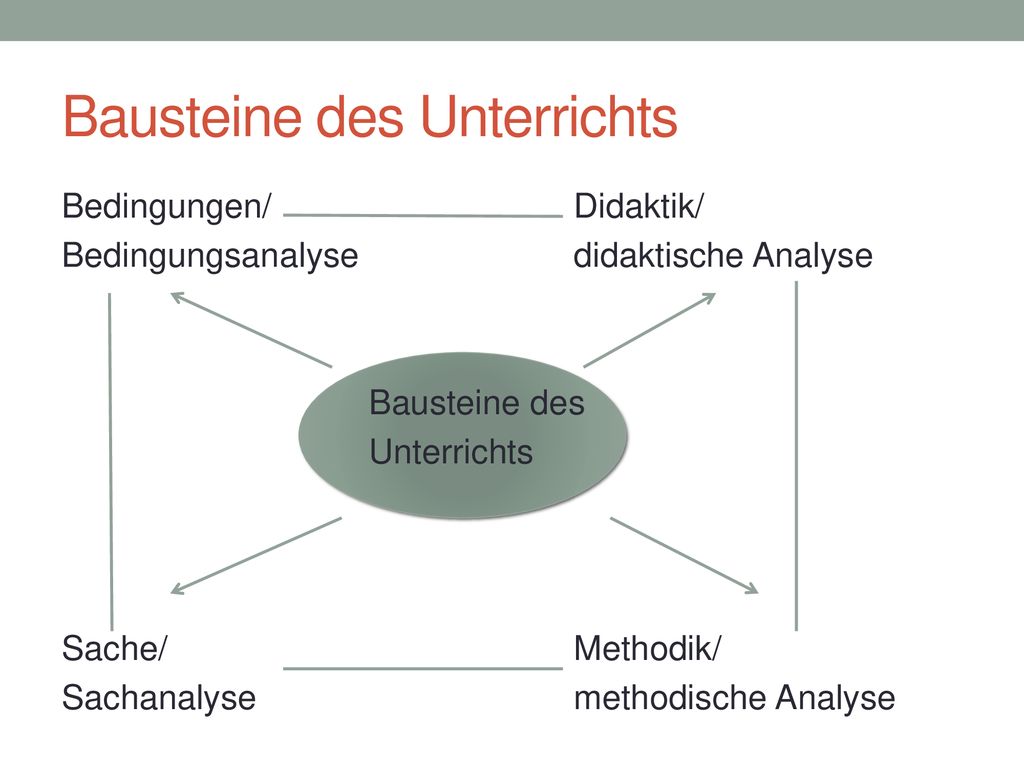 Bausteine des Unterrichts

Bedingungen/
Bedingungsanalyse

Didaktik/
didaktische Analyse

Bausteine des Unterrichts

Sache/
Sachanalyse

Methodik/
methodische Analyse